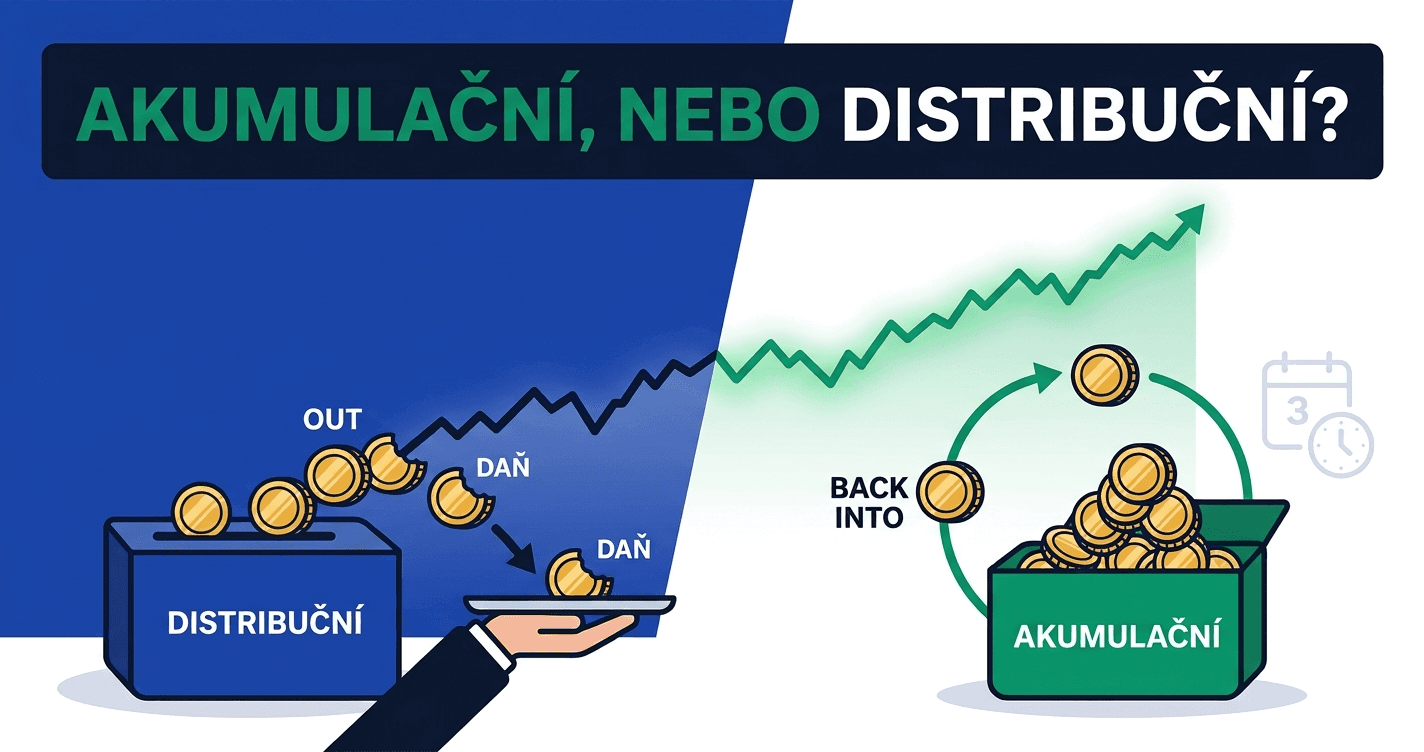 AKUMULAČNÍ, NEBO DISTRIBUČNÍ?

OUT

DAŇ

DAŇ

DISTRIBUČNÍ

BACK INTO

3

AKUMULAČNÍ